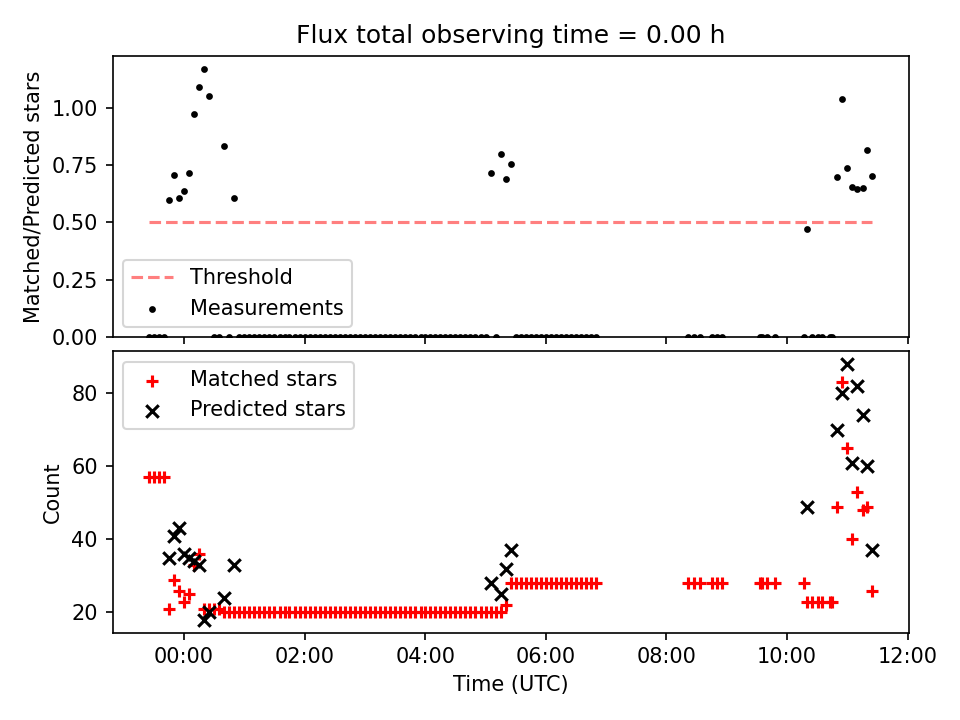 Flux total observing time = 0.00 h

Matched/Predicted stars

1.00
0.75
0.50
0.25
0.00

Threshold
Measurements

Matched stars
Predicted stars

Count

80
60
40
20

00:00
02:00
04:00
06:00
08:00
10:00
12:00

Time (UTC)